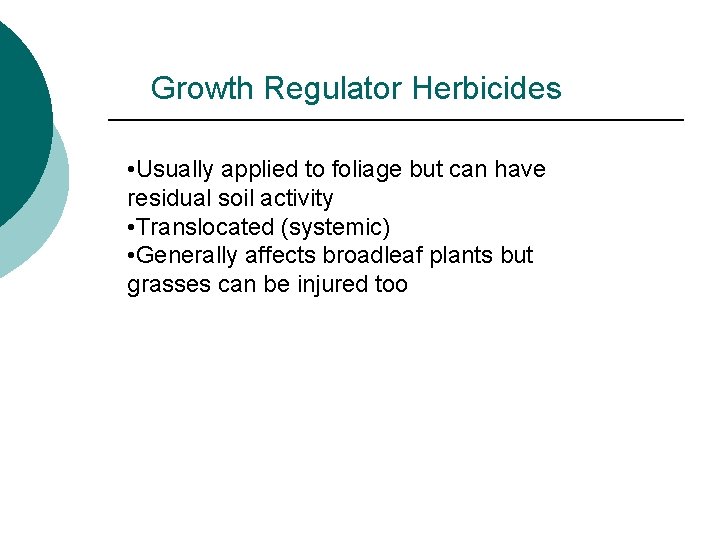 Growth Regulator Herbicides

•Usually applied to foliage but can have residual soil activity
•Translocated (systemic)
•Generally affects broadleaf plants but grasses can be injured too